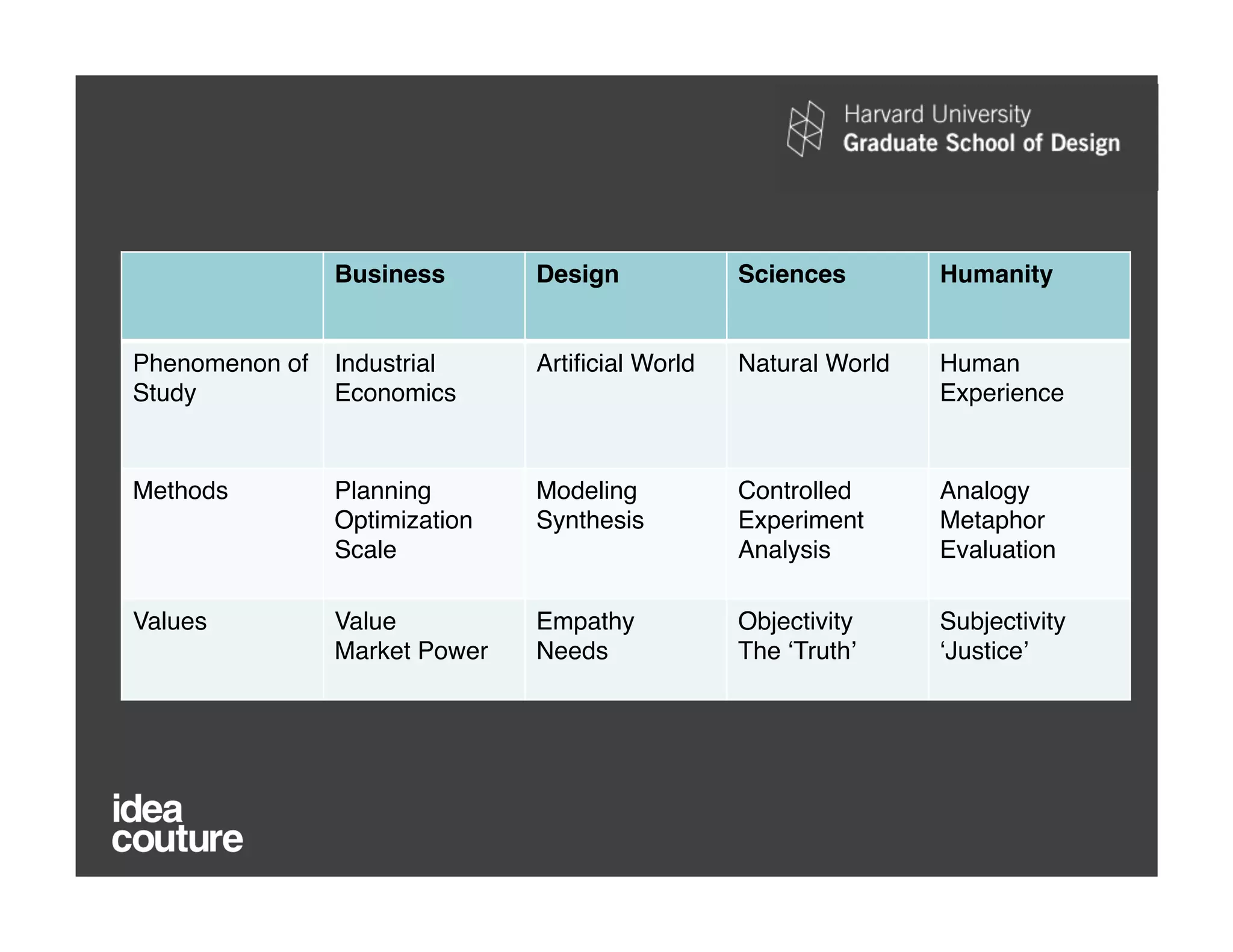 Harvard University
Graduate School of Design

| | Business | Design | Sciences | Humanity |
|---|---|---|---|---|
| Phenomenon of Study | Industrial Economics | Artificial World | Natural World | Human Experience |
| Methods | Planning Optimization Scale | Modeling Synthesis | Controlled Experiment Analysis | Analogy Metaphor Evaluation |
| Values | Value Market Power | Empathy Needs | Objectivity The ‘Truth’ | Subjectivity ‘Justice’ |

idea
couture